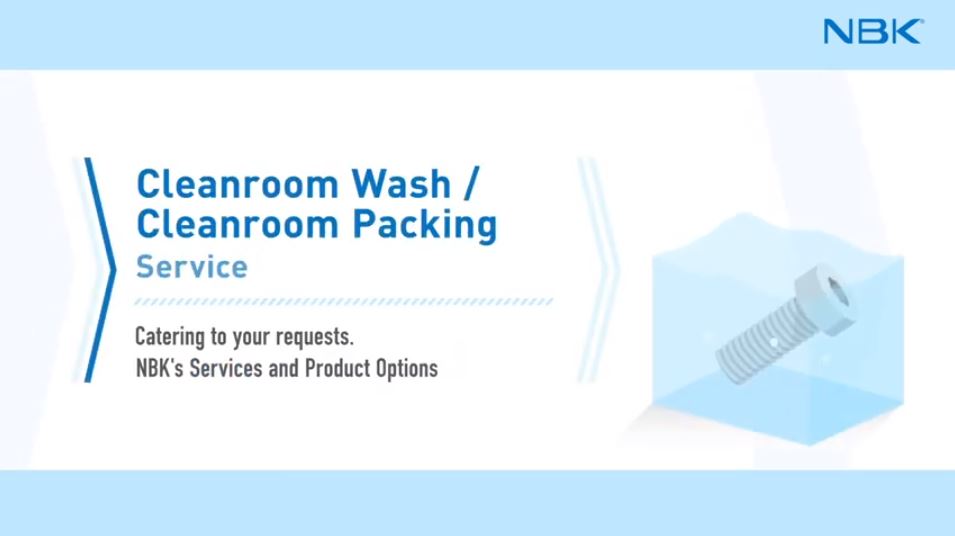 NBK

Cleanroom Wash / Cleanroom Packing

Service

Catering to your requests.
NBK's Services and Product Options